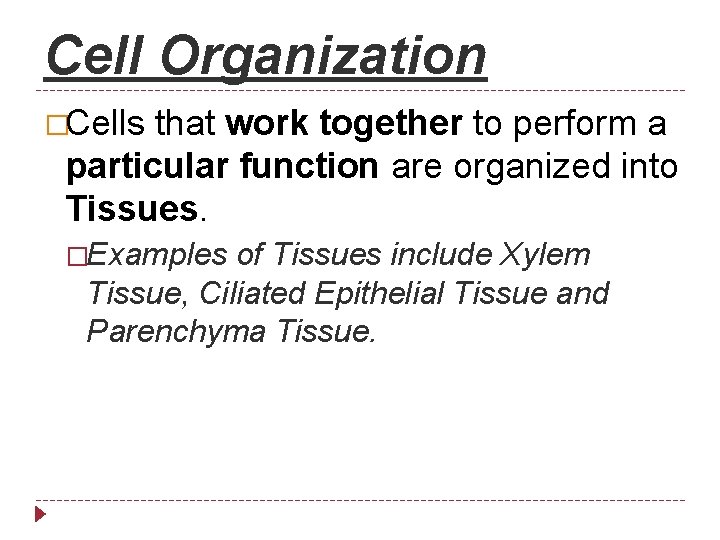 Cell Organization

Cells that work together to perform a particular function are organized into Tissues.

Examples of Tissues include Xylem Tissue, Ciliated Epithelial Tissue and Parenchyma Tissue.